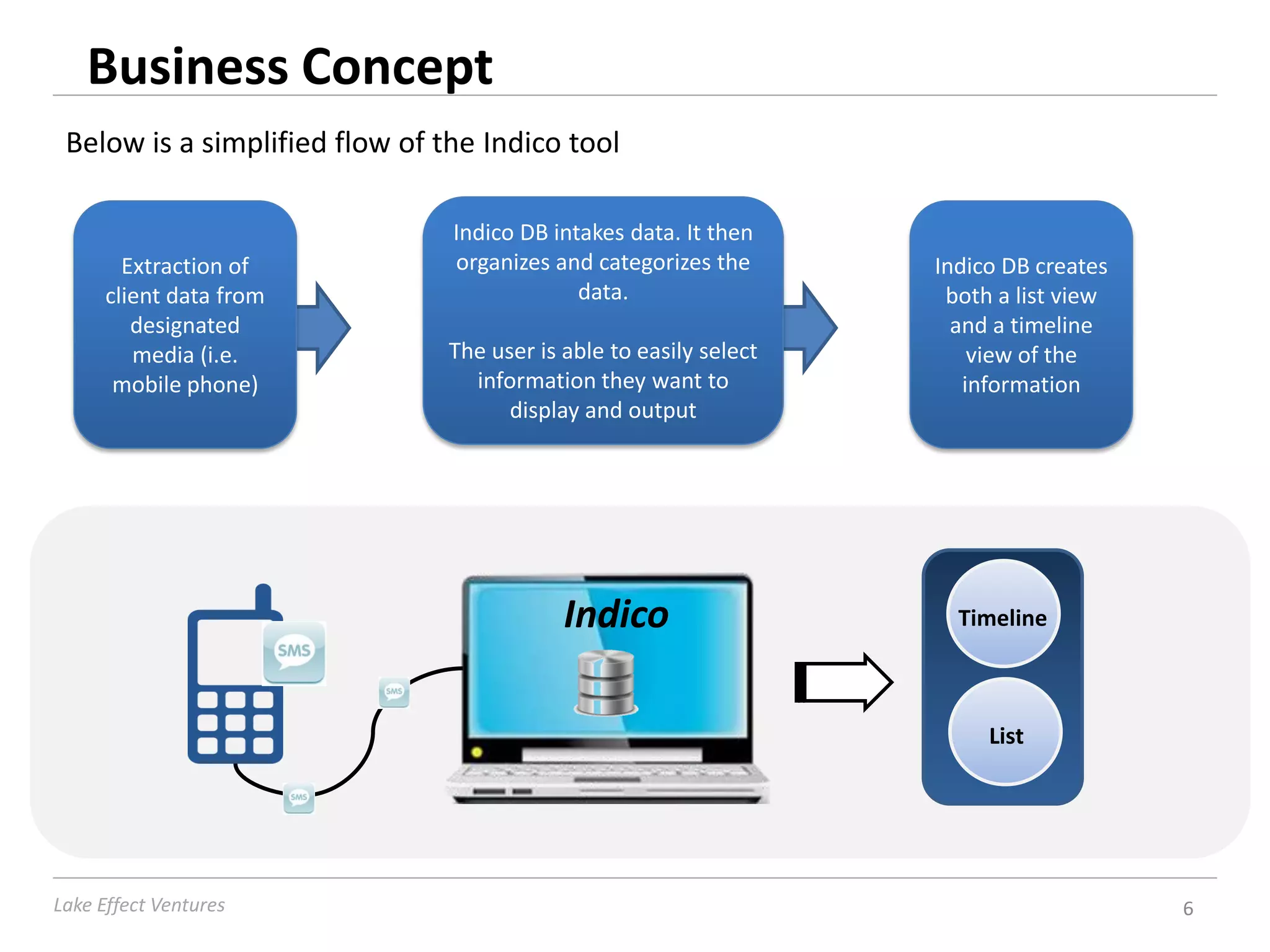 Business Concept

Below is a simplified flow of the Indico tool

Extraction of client data from designated media (i.e. mobile phone)

Indico DB intakes data. It then organizes and categorizes the data.

The user is able to easily select information they want to display and output

Indico DB creates both a list view and a timeline view of the information

SMS

SMS

SMS

Indico

Timeline

List

Lake Effect Ventures

6